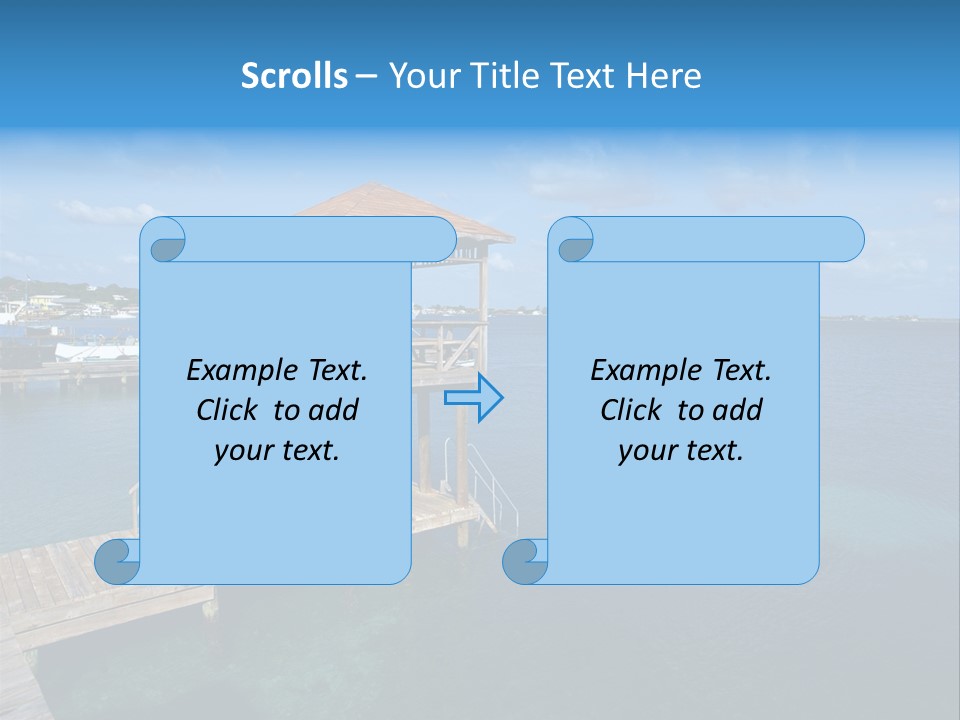 Scrolls – Your Title Text Here

Example Text. Click to add your text.

Example Text. Click to add your text.